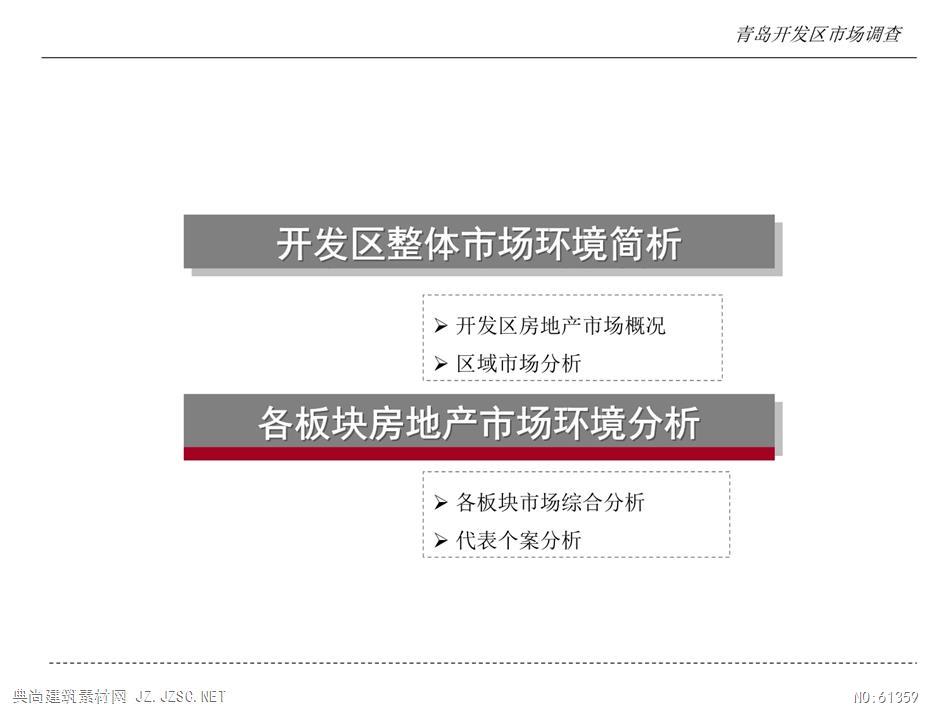 青岛开发区市场调查

开发区整体市场环境简析

➢ 开发区房地产市场概况
➢ 区域市场分析

各板块房地产市场环境分析

➢ 各板块市场综合分析
➢ 代表个案分析

典尚建筑素材网 JZ.JZSC.NET

NO:61359